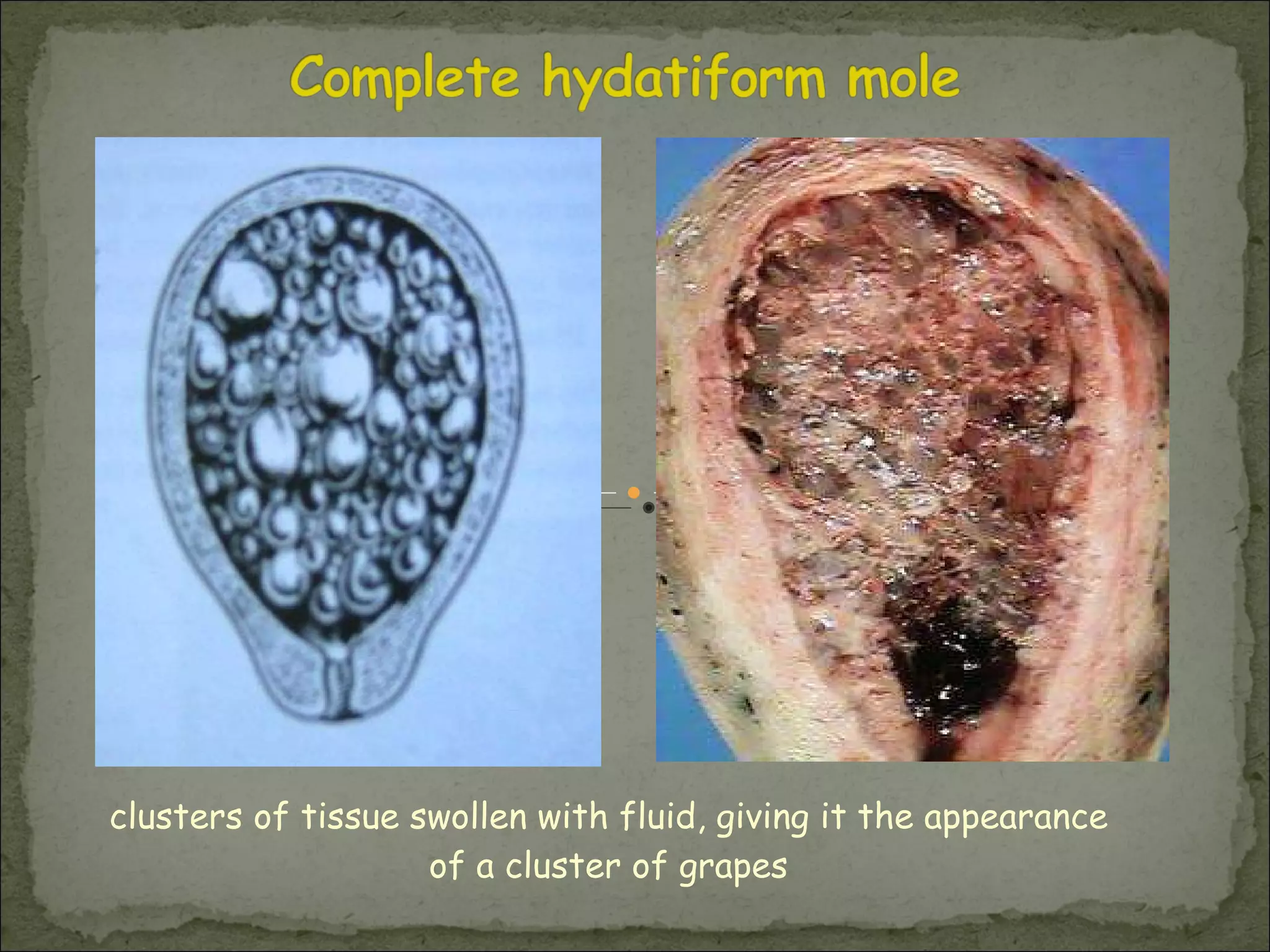 Complete hydatiform mole

clusters of tissue swollen with fluid, giving it the appearance of a cluster of grapes